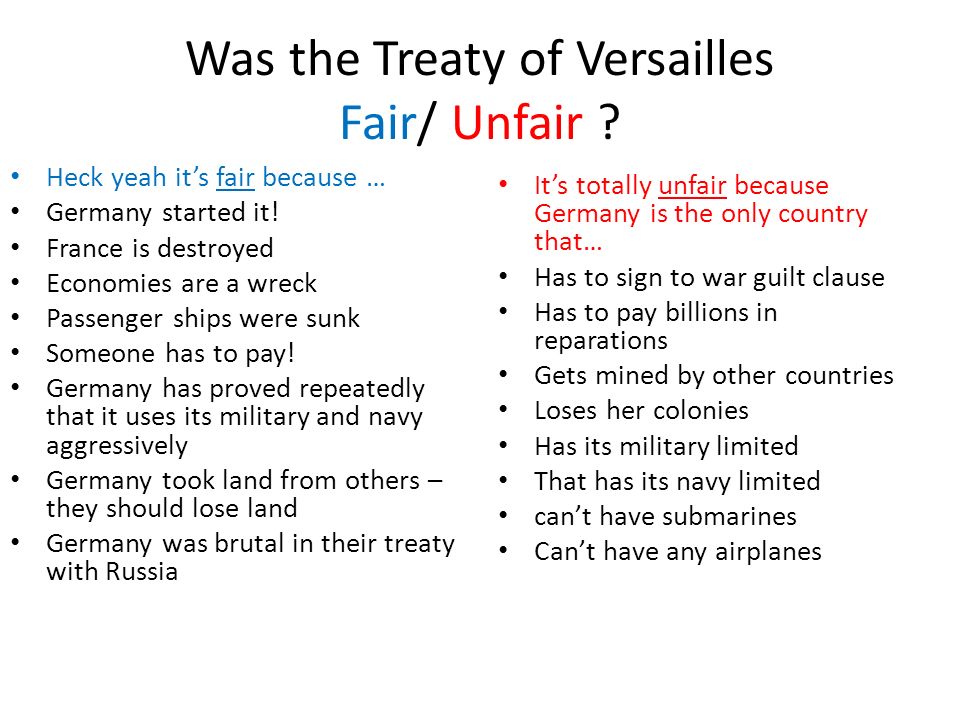 Was the Treaty of Versailles Fair/ Unfair ?

- Heck yeah it's fair because …
- Germany started it!
- France is destroyed
- Economies are a wreck
- Passenger ships were sunk
- Someone has to pay!
- Germany has proved repeatedly that it uses its military and navy aggressively
- Germany took land from others – they should lose land
- Germany was brutal in their treaty with Russia

- It's totally unfair because Germany is the only country that…
- Has to sign to war guilt clause
- Has to pay billions in reparations
- Gets mined by other countries
- Loses her colonies
- Has its military limited
- That has its navy limited
- can't have submarines
- Can't have any airplanes